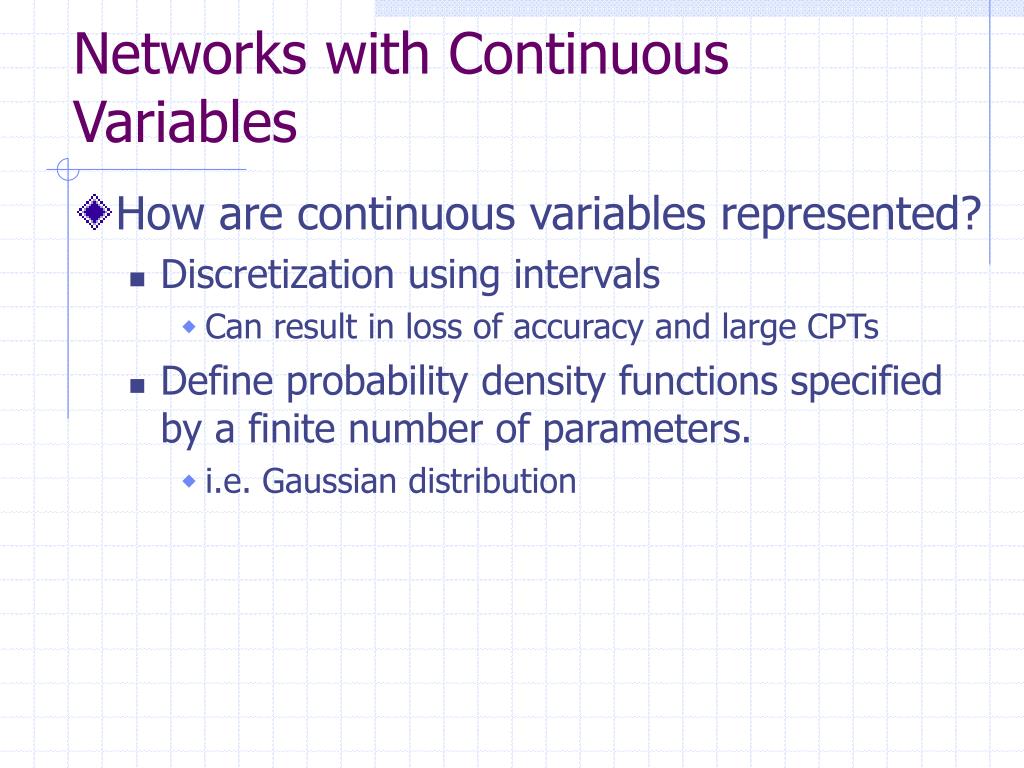 Networks with Continuous Variables

How are continuous variables represented?

Discretization using intervals

Can result in loss of accuracy and large CPTs

Define probability density functions specified by a finite number of parameters.

i.e. Gaussian distribution